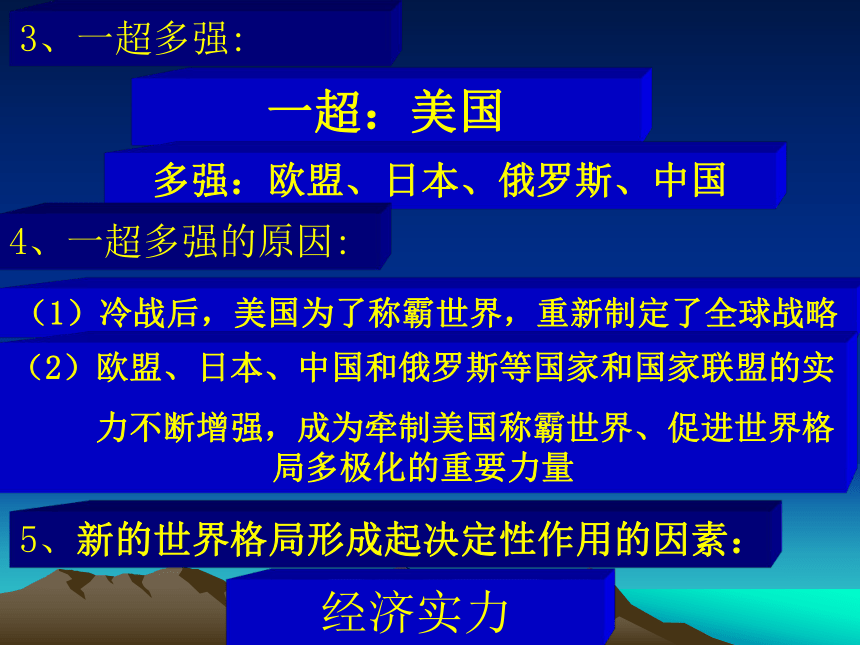 3、一超多强:

一超：美国

多强：欧盟、日本、俄罗斯、中国

4、一超多强的原因:

（1）冷战后，美国为了称霸世界，重新制定了全球战略

（2）欧盟、日本、中国和俄罗斯等国家和国家联盟的实力不断增强，成为牵制美国称霸世界、促进世界格局多极化的重要力量

5、新的世界格局形成起决定性作用的因素：

经济实力